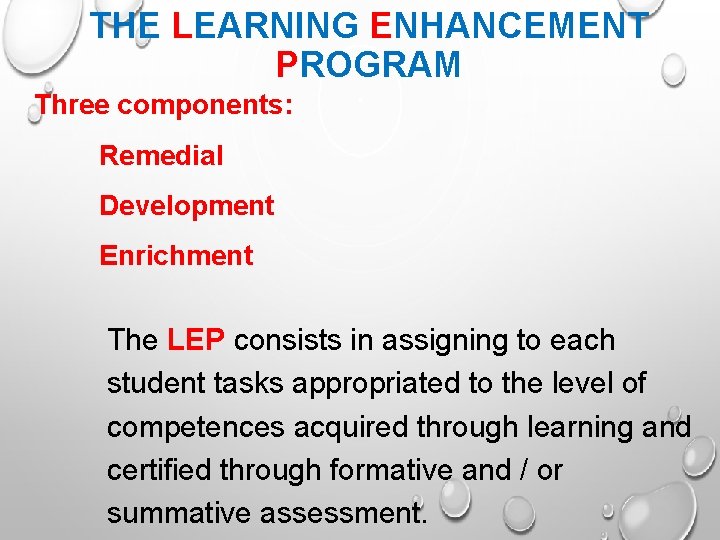 THE LEARNING ENHANCEMENT PROGRAM

Three components:

Remedial

Development

Enrichment

The LEP consists in assigning to each student tasks appropriated to the level of competences acquired through learning and certified through formative and / or summative assessment.